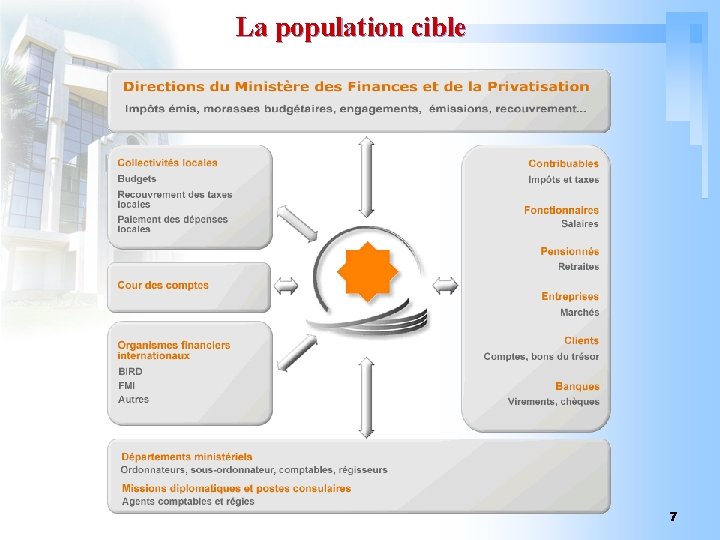 La population cible

Directions du Ministère des Finances et de la Privatisation

Impôts émis, morasses budgétaires, engagements, émissions, recouvrement...

Collectivités locales

Budgets

Recouvrement des taxes locales

Paiement des dépenses locales

Cour des comptes

Organismes financiers internationaux

BIRD

FMI

Autres

Contribuables

Impôts et taxes

Fonctionnaires

Salaires

Pensionnés

Retraites

Entreprises

Marchés

Clients

Comptes, bons du trésor

Banques

Virements, chèques

Départements ministériels

Ordonnateurs, sous-ordonnateur, comptables, régisseurs

Missions diplomatiques et postes consulaires

Agents comptables et régies

7